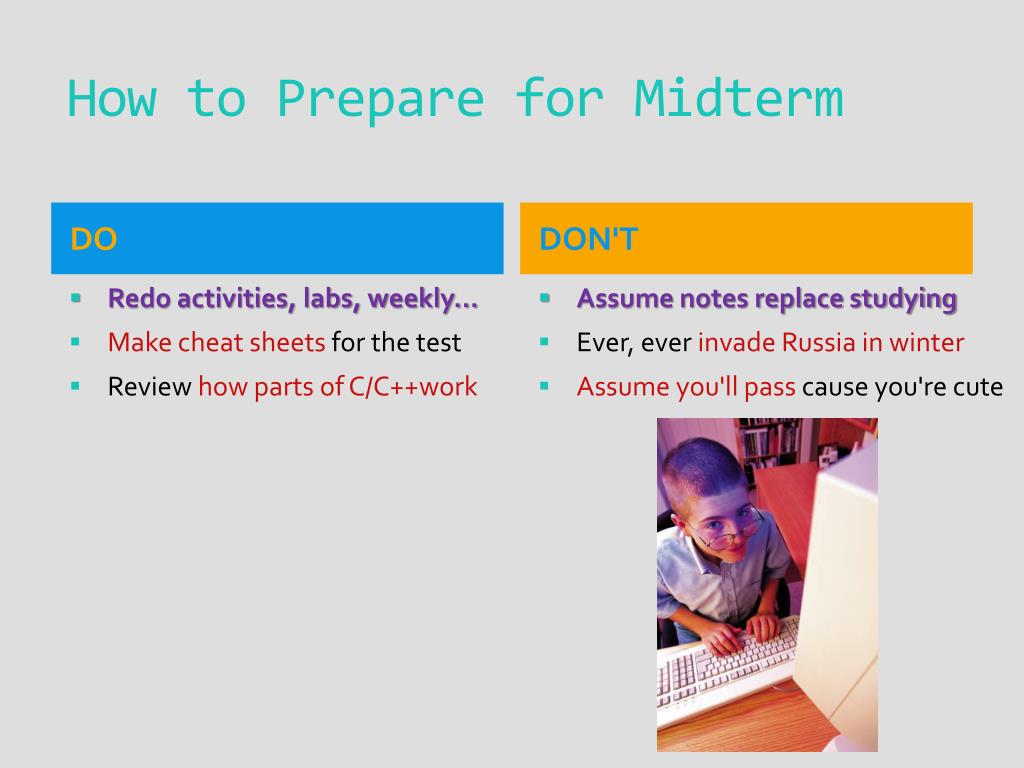 How to Prepare for Midterm

DO

- Redo activities, labs, weekly…
- Make cheat sheets for the test
- Review how parts of C/C++work

DON'T

- Assume notes replace studying
- Ever, ever invade Russia in winter
- Assume you'll pass cause you're cute